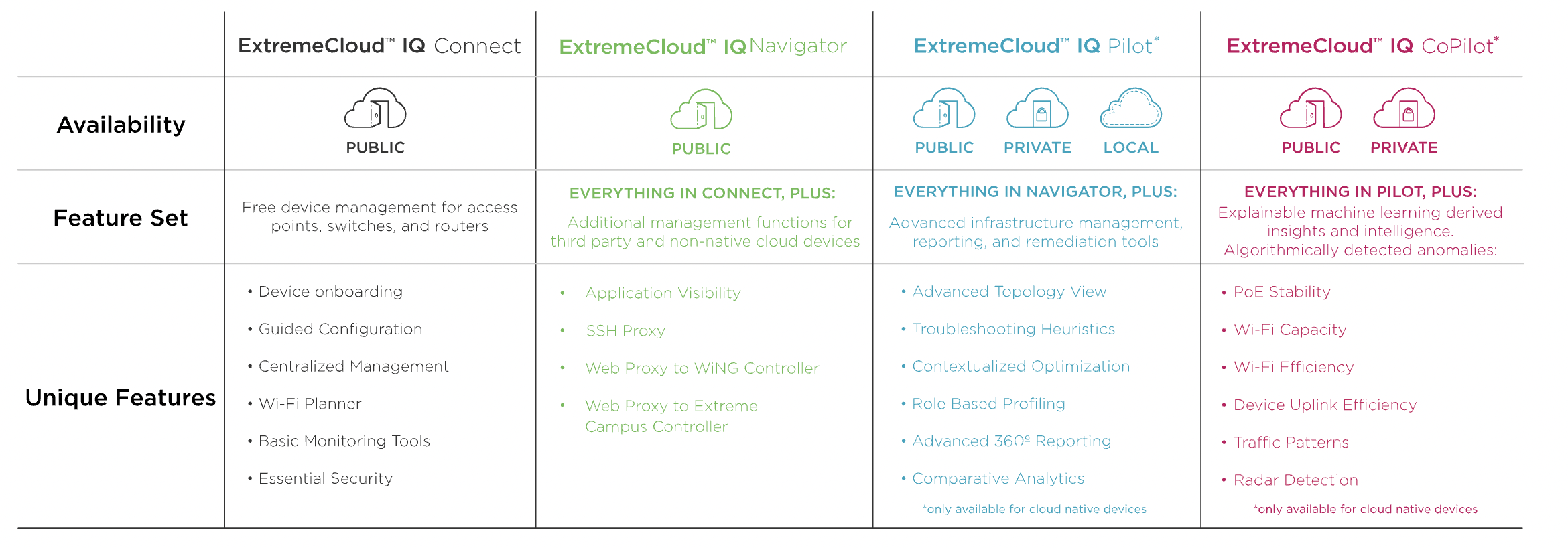 | | ExtremeCloud™ IQ Connect | ExtremeCloud™ IQ Navigator | ExtremeCloud™ IQ Pilot* | ExtremeCloud™ IQ CoPilot* |
|---|---|---|---|---|
| Availability | PUBLIC | PUBLIC | PUBLIC PRIVATE LOCAL | PUBLIC PRIVATE |
| Feature Set | Free device management for access points, switches, and routers | EVERYTHING IN CONNECT, PLUS: Additional management functions for third party and non-native cloud devices | EVERYTHING IN NAVIGATOR, PLUS: Advanced infrastructure management, reporting, and remediation tools | EVERYTHING IN PILOT, PLUS: Explainable machine learning derived insights and intelligence. Algorithmically detected anomalies: |
| Unique Features | • Device onboarding • Guided Configuration • Centralized Management • Wi-Fi Planner • Basic Monitoring Tools • Essential Security | • Application Visibility • SSH Proxy • Web Proxy to WiNG Controller • Web Proxy to Extreme Campus Controller | • Advanced Topology View • Troubleshooting Heuristics • Contextualized Optimization • Role Based Profiling • Advanced 360º Reporting • Comparative Analytics *only available for cloud native devices | • PoE Stability • Wi-Fi Capacity • Wi-Fi Efficiency • Device Uplink Efficiency • Traffic Patterns • Radar Detection *only available for cloud native devices |